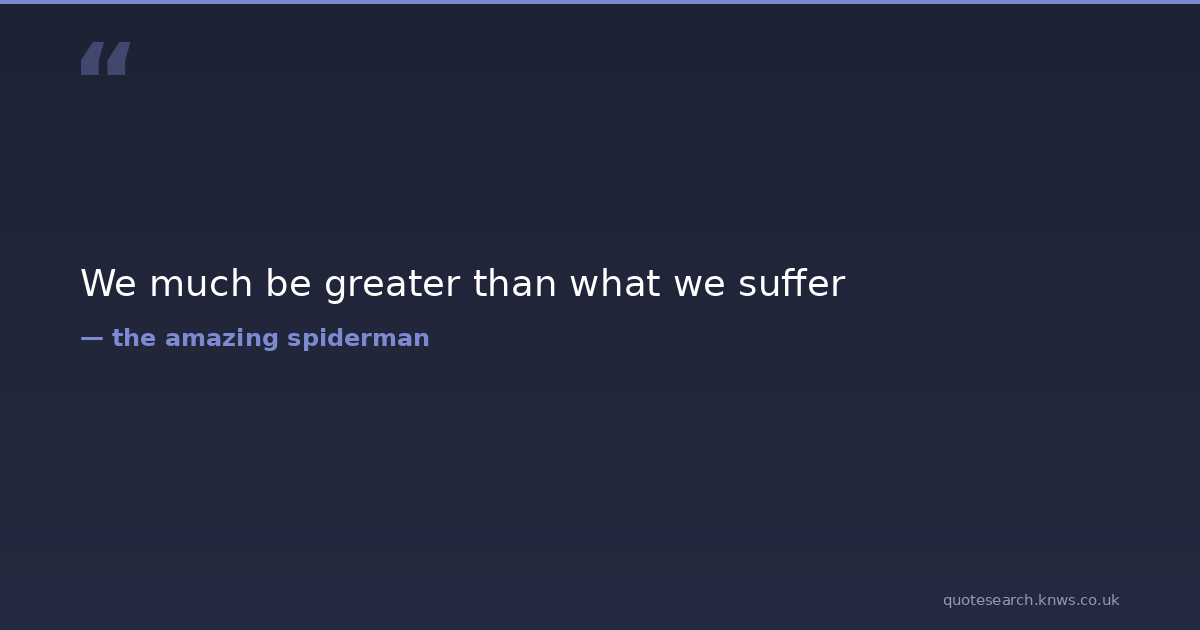 “

We much be greater than what we suffer

— the amazing spiderman

quotesearch.knws.co.uk